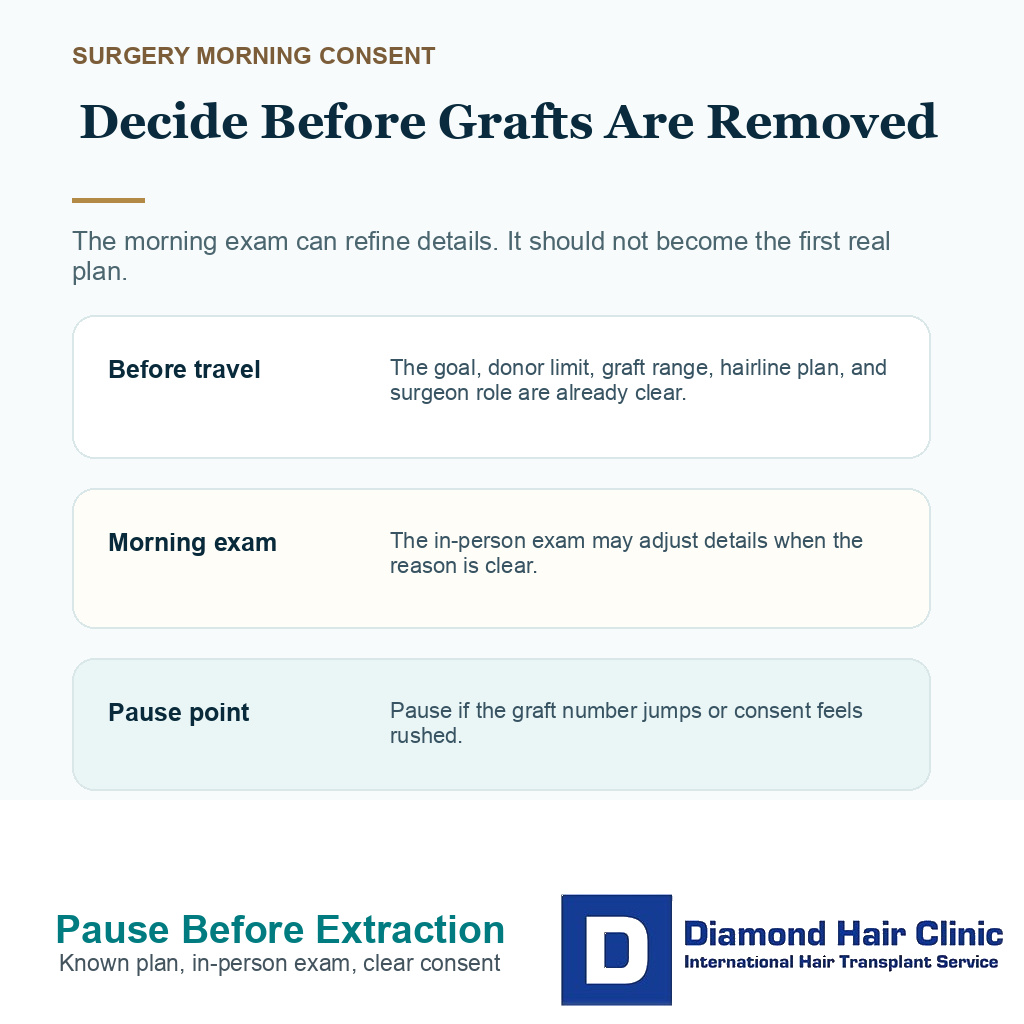 SURGERY MORNING CONSENT

Decide Before Grafts Are Removed

The morning exam can refine details. It should not become the first real plan.

Before travel

The goal, donor limit, graft range, hairline plan, and surgeon role are already clear.

Morning exam

The in-person exam may adjust details when the reason is clear.

Pause point

Pause if the graft number jumps or consent feels rushed.

Pause Before Extraction
Known plan, in-person exam, clear consent

D
Diamond Hair Clinic
International Hair Transplant Service